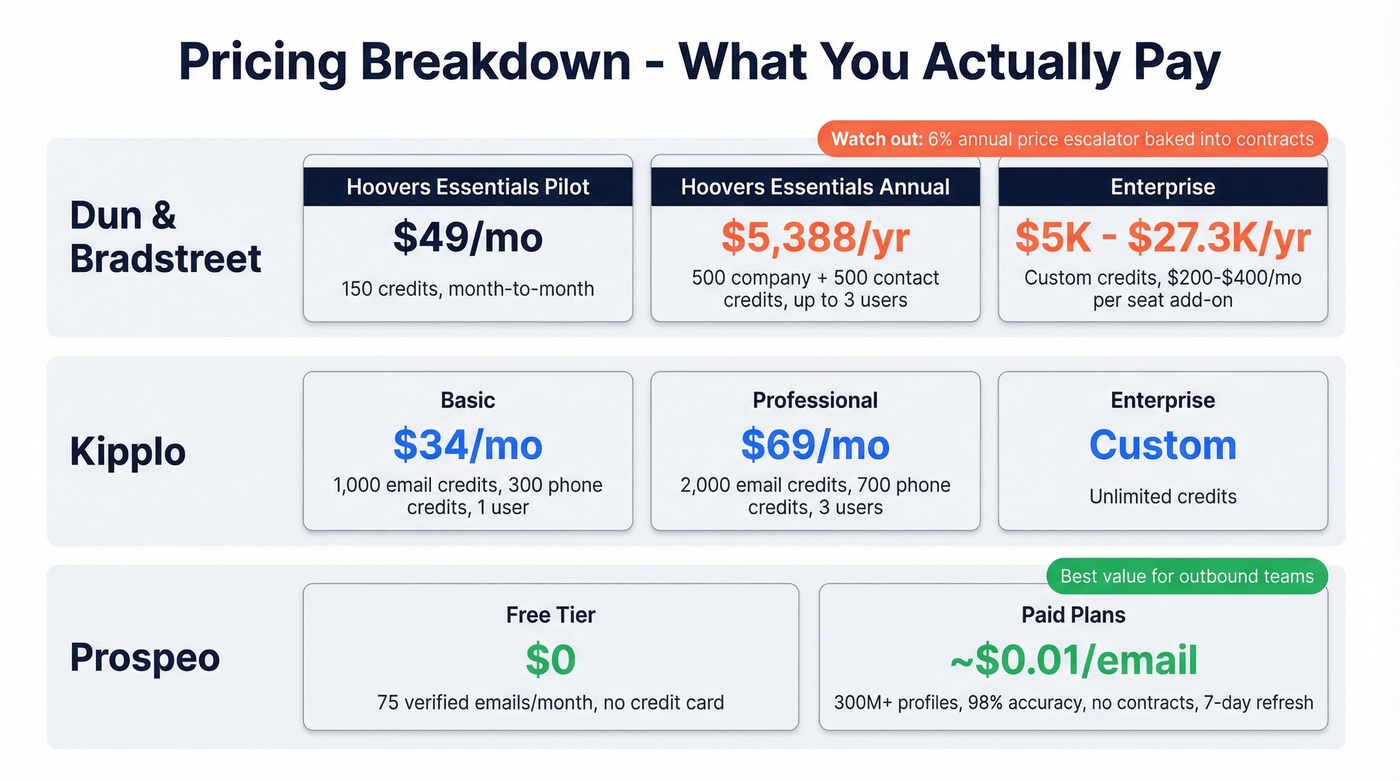 Pricing Breakdown - What You Actually Pay

Watch out: 6% annual price escalator baked into contracts

Dun & Bradstreet

Hoovers Essentials Pilot
$49/mo
150 credits, month-to-month

Hoovers Essentials Annual
$5,388/yr
500 company + 500 contact credits, up to 3 users

Enterprise
$5K - $27.3K/yr
Custom credits, $200-$400/mo per seat add-on

Kipplo

Basic
$34/mo
1,000 email credits, 300 phone credits, 1 user

Professional
$69/mo
2,000 email credits, 700 phone credits, 3 users

Enterprise
Custom
Unlimited credits

Best value for outbound teams

Prospeo

Free Tier
$0
75 verified emails/month, no credit card

Paid Plans
~$0.01/email
300M+ profiles, 98% accuracy, no contracts, 7-day refresh